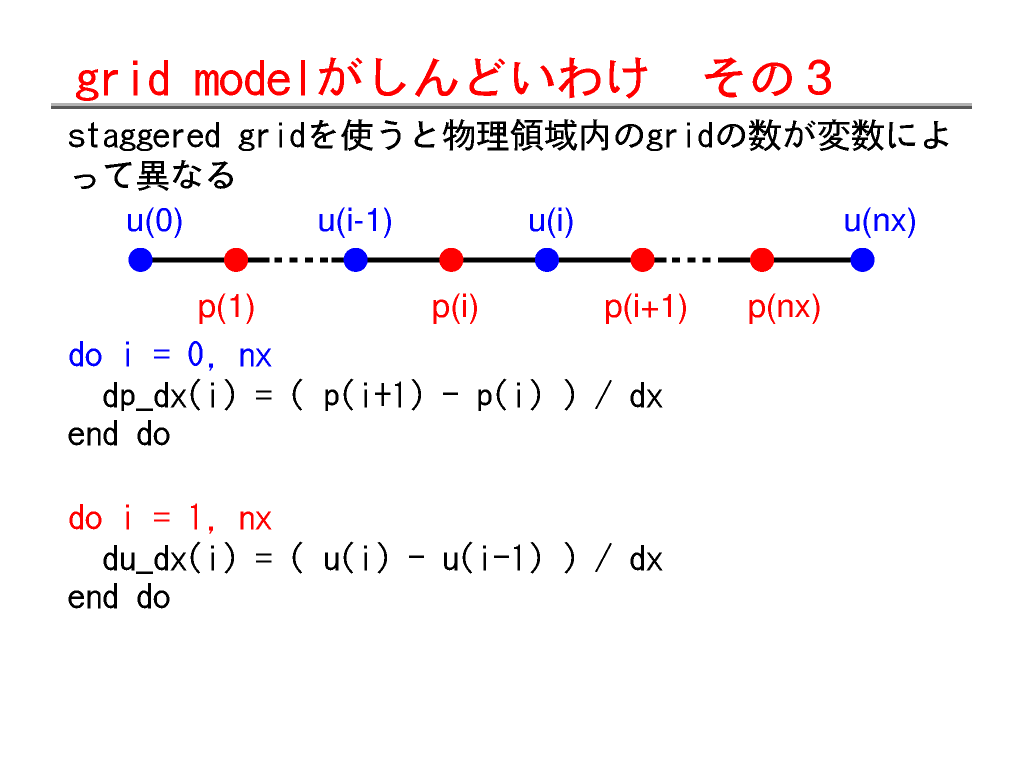 grid modelがしんどいわけ　その３

staggered gridを使うと物理領域内のgridの数が変数によって異なる

u(0)　u(i-1)　u(i)　u(nx)

p(1)　p(i)　p(i+1)　p(nx)

do i = 0, nx
  dp_dx(i) = ( p(i+1) - p(i) ) / dx
end do

do i = 1, nx
  du_dx(i) = ( u(i) - u(i-1) ) / dx
end do